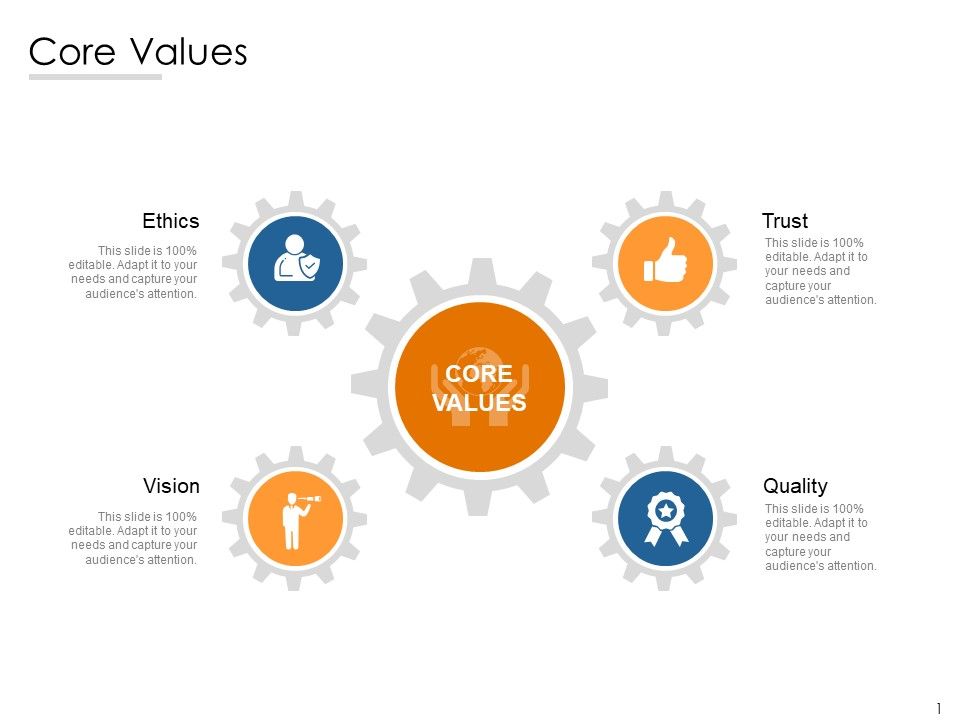 Core Values

Ethics

This slide is 100% editable. Adapt it to your needs and capture your audience's attention.

Trust

This slide is 100% editable. Adapt it to your needs and capture your audience's attention.

CORE VALUES

Vision

This slide is 100% editable. Adapt it to your needs and capture your audience's attention.

Quality

This slide is 100% editable. Adapt it to your needs and capture your audience's attention.

1